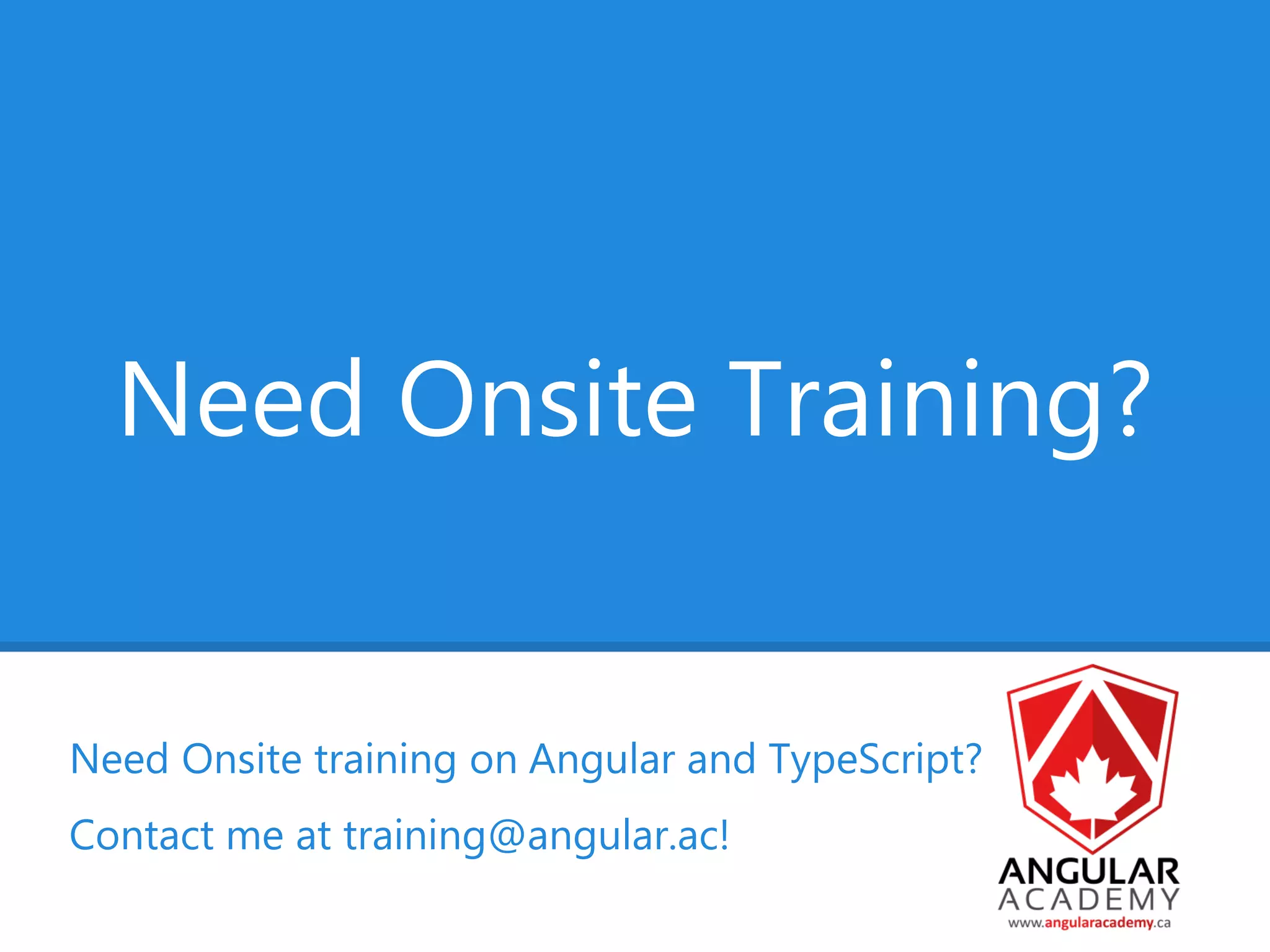 Need Onsite Training?

Need Onsite training on Angular and TypeScript?

Contact me at training@angular.ac!

ANGULAR ACADEMY
www.angularacademy.ca